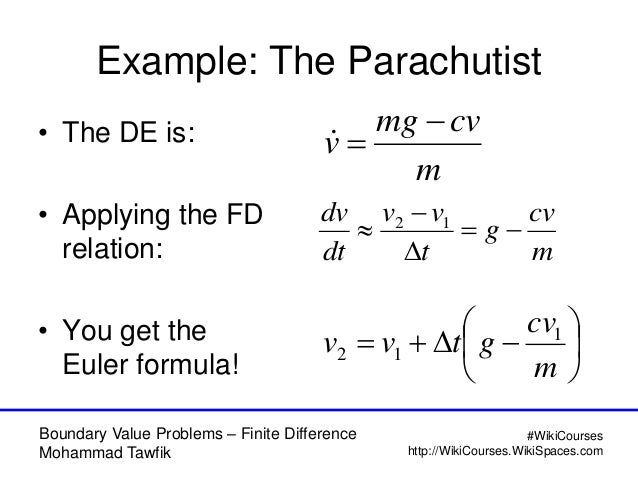 Example: The Parachutist

• The DE is: $\dot{v} = \frac{mg - cv}{m}$

• Applying the FD relation: $\frac{dv}{dt} \approx \frac{v_2 - v_1}{\Delta t} = g - \frac{cv}{m}$

• You get the Euler formula! $v_2 = v_1 + \Delta t\left(g - \frac{cv_1}{m}\right)$

Boundary Value Problems – Finite Difference
Mohammad Tawfik

#WikiCourses
http://WikiCourses.WikiSpaces.com